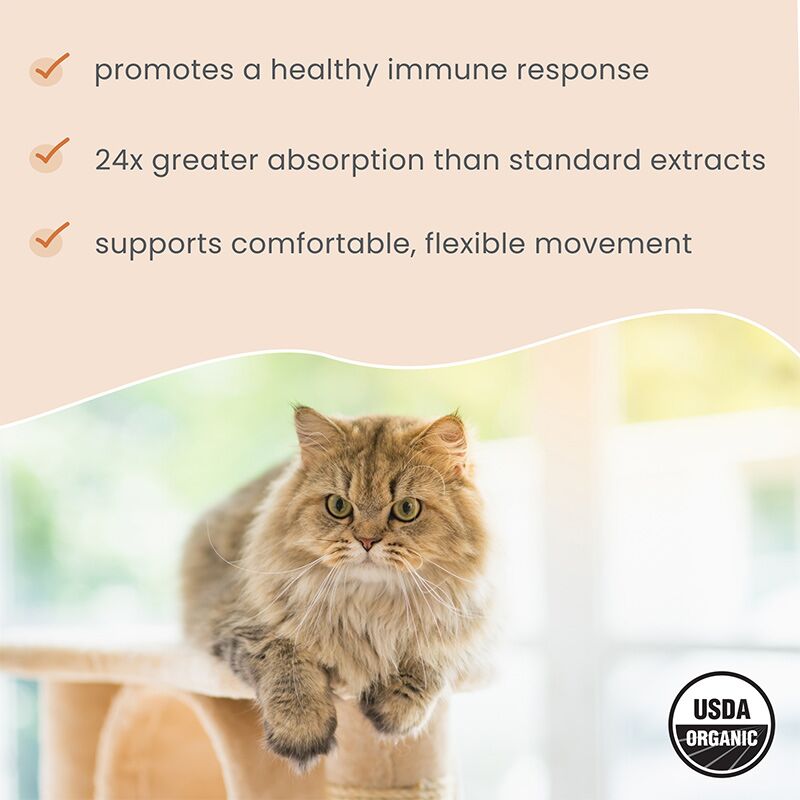 promotes a healthy immune response

24x greater absorption than standard extracts

supports comfortable, flexible movement

USDA
ORGANIC